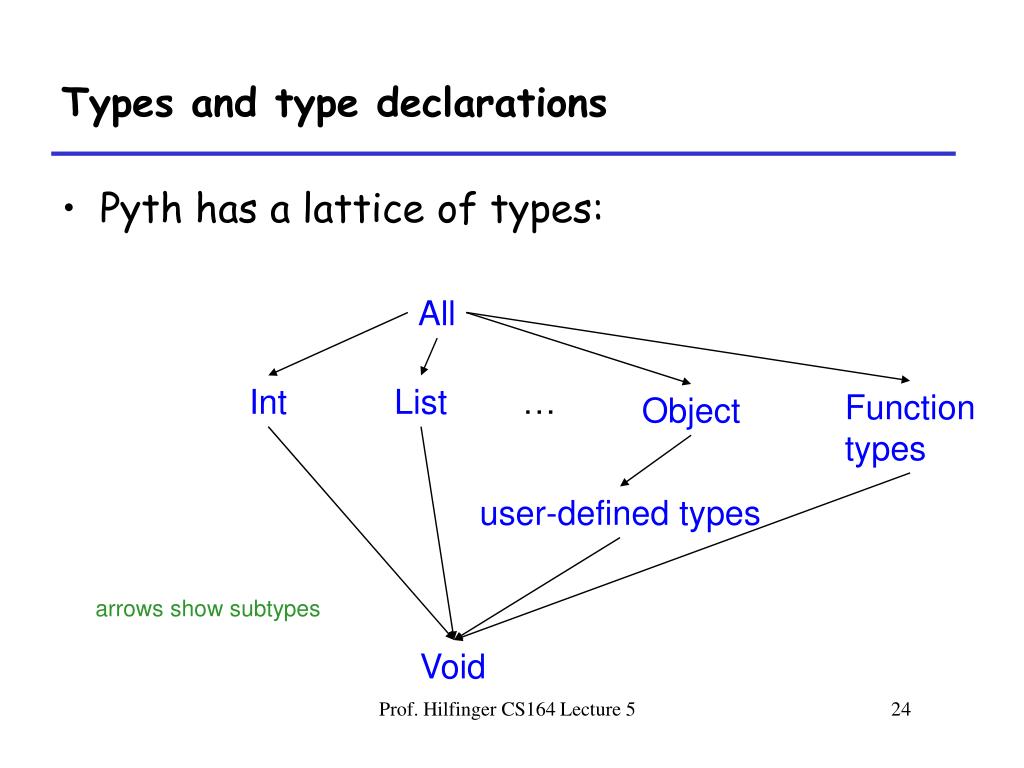 Types and type declarations

• Pyth has a lattice of types:

All

Int

List

…

Object

Function types

user-defined types

arrows show subtypes

Void

Prof. Hilfinger CS164 Lecture 5

24